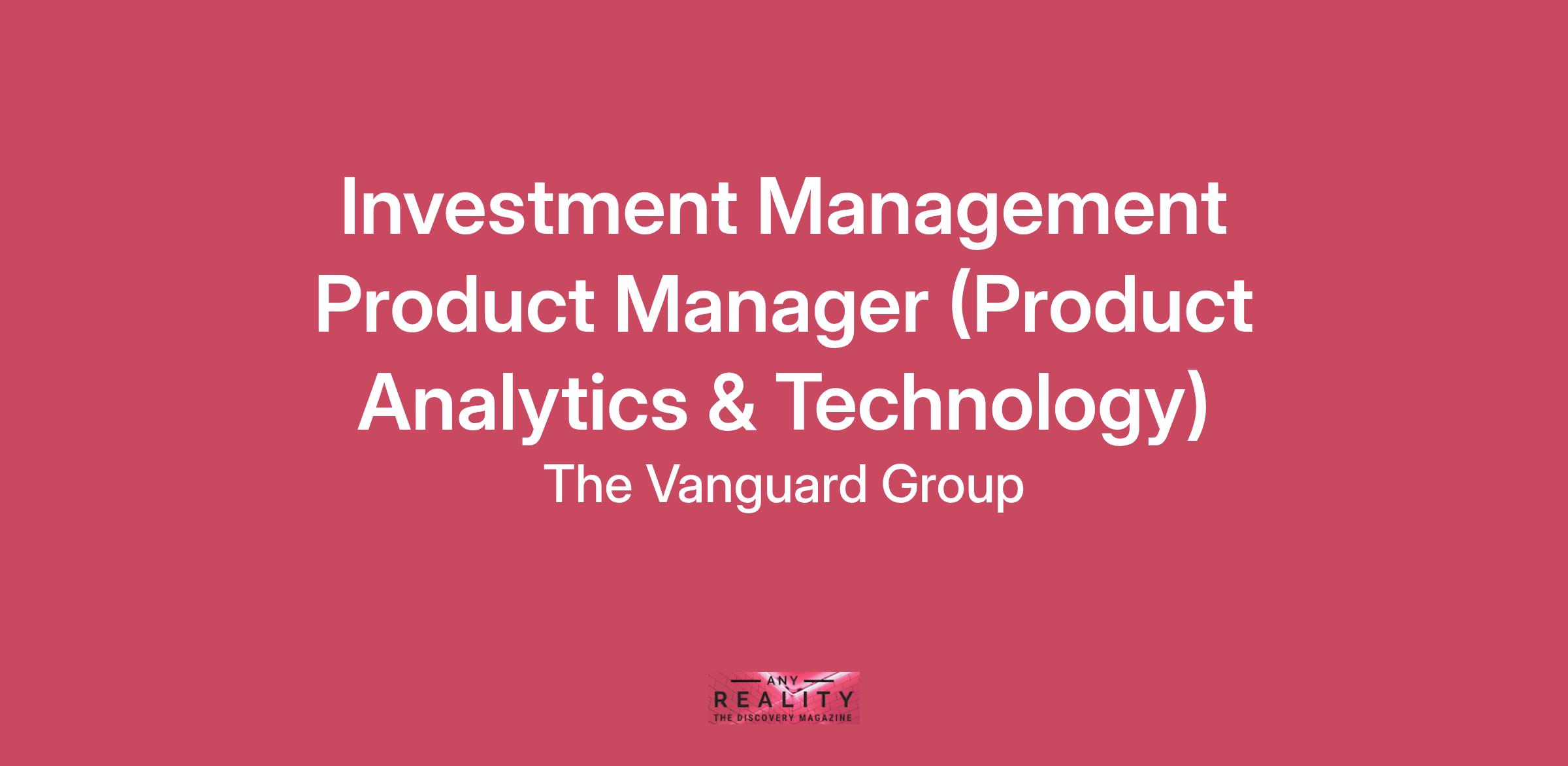 Investment Management Product Manager (Product Analytics & Technology)

The Vanguard Group

ANY
REALITY
THE DISCOVERY MAGAZINE